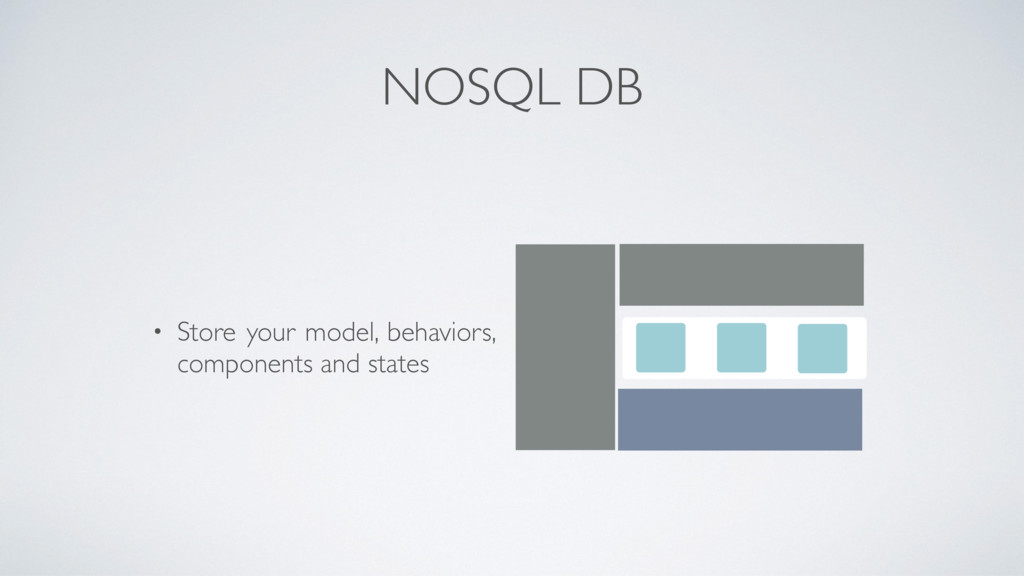 NOSQL DB

• Store your model, behaviors, components and states